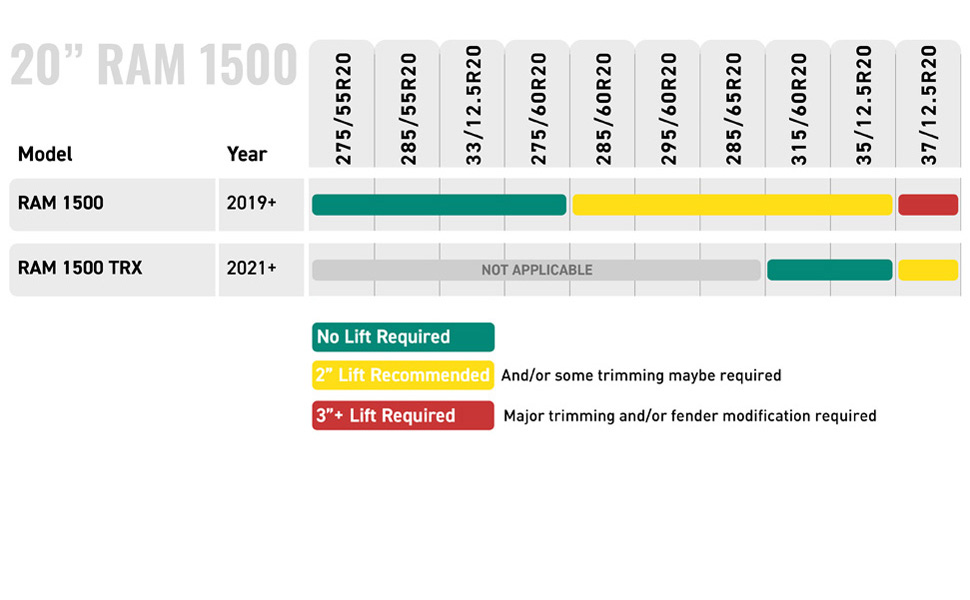 20" RAM 1500

| Model | Year | 275/55R20 | 285/55R20 | 33/12.5R20 | 275/60R20 | 285/60R20 | 295/60R20 | 285/65R20 | 315/60R20 | 35/12.5R20 | 37/12.5R20 |
|---|---|---|---|---|---|---|---|---|---|---|---|
| RAM 1500 | 2019+ | | | | | | | | | | |
| RAM 1500 TRX | 2021+ | NOT APPLICABLE | | | | | | | | | |

No Lift Required

2" Lift Recommended And/or some trimming maybe required

3"+ Lift Required Major trimming and/or fender modification required